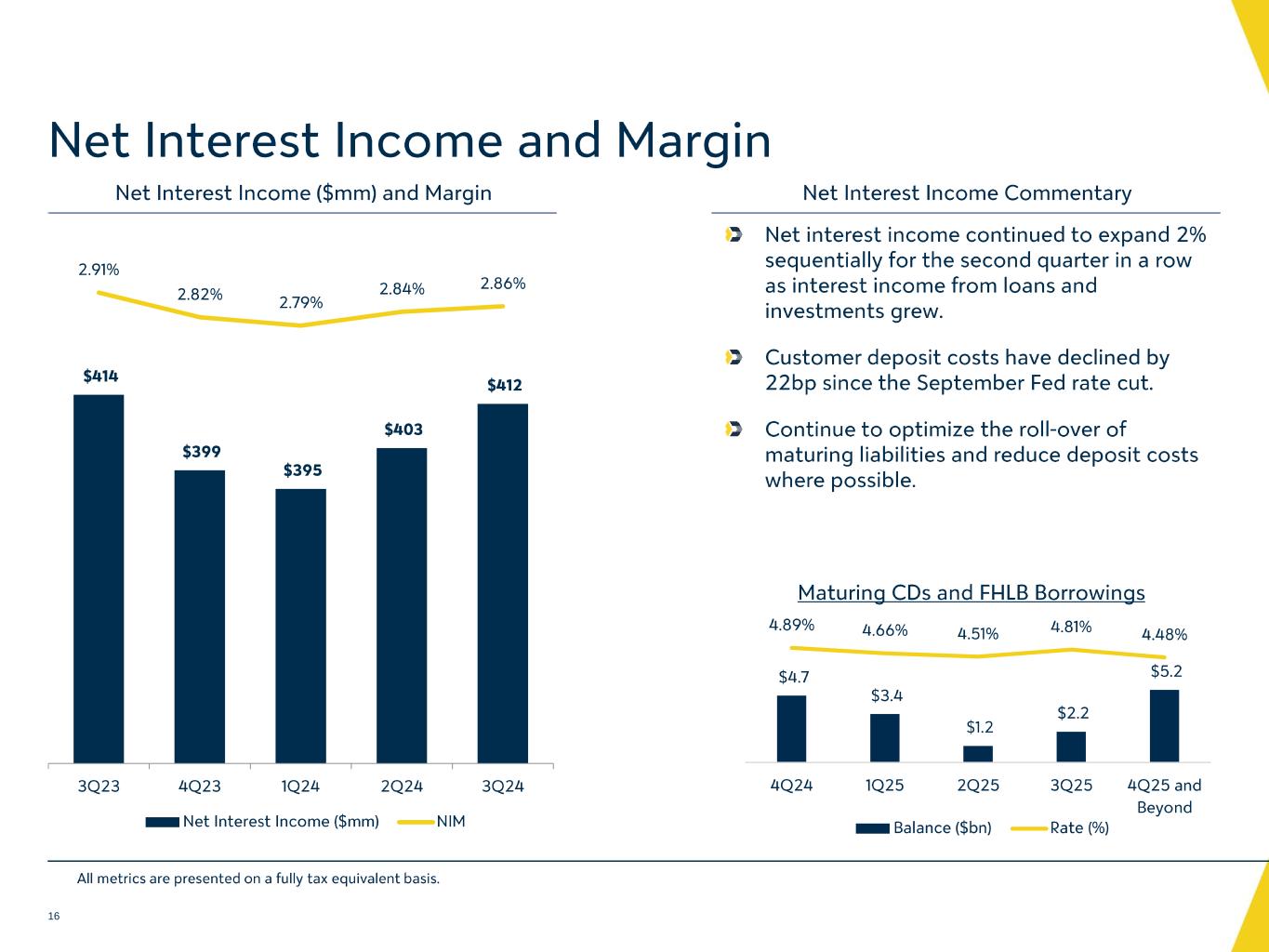 Net Interest Income and Margin

Net Interest Income ($mm) and Margin

2.91%
2.82%
2.79%
2.84%
2.86%

$414
$399
$395
$403
$412

3Q23
4Q23
1Q24
2Q24
3Q24

Net Interest Income ($mm)
NIM

Net Interest Income Commentary

Net interest income continued to expand 2% sequentially for the second quarter in a row as interest income from loans and investments grew.

Customer deposit costs have declined by 22bp since the September Fed rate cut.

Continue to optimize the roll-over of maturing liabilities and reduce deposit costs where possible.

Maturing CDs and FHLB Borrowings

4.89%
4.66%
4.51%
4.81%
4.48%

$4.7
$3.4
$1.2
$2.2
$5.2

4Q24
1Q25
2Q25
3Q25
4Q25 and Beyond

Balance ($bn)
Rate (%)

All metrics are presented on a fully tax equivalent basis.

16